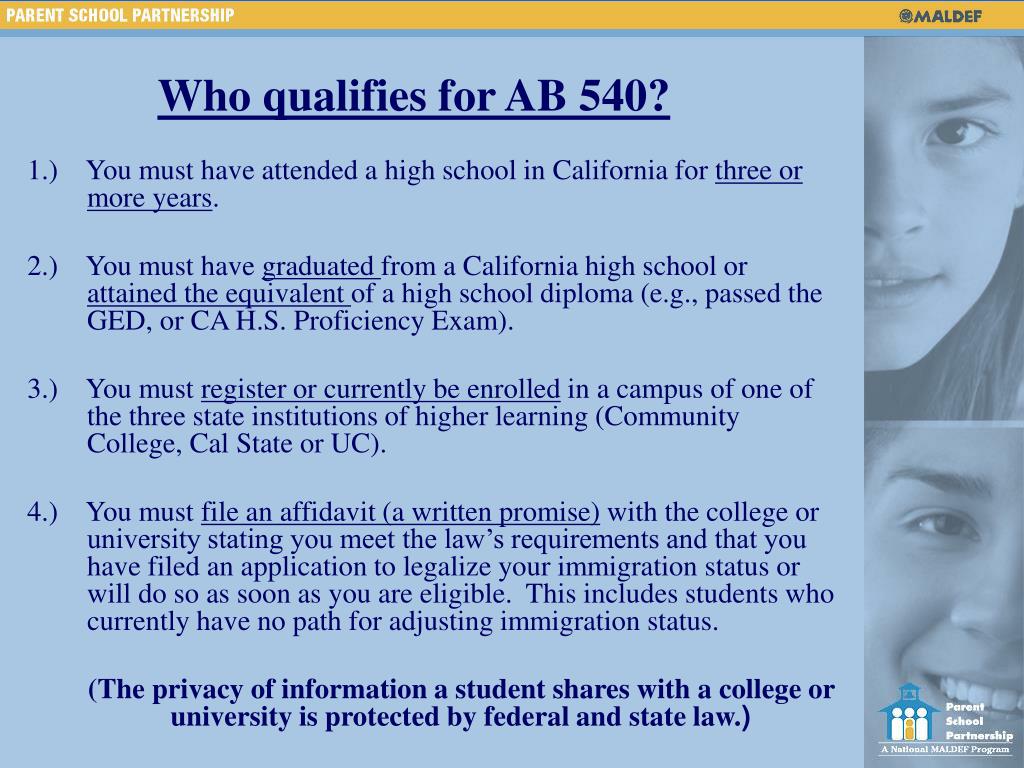 PARENT SCHOOL PARTNERSHIP

MALDEF

Who qualifies for AB 540?

1.) You must have attended a high school in California for three or more years.

2.) You must have graduated from a California high school or attained the equivalent of a high school diploma (e.g., passed the GED, or CA H.S. Proficiency Exam).

3.) You must register or currently be enrolled in a campus of one of the three state institutions of higher learning (Community College, Cal State or UC).

4.) You must file an affidavit (a written promise) with the college or university stating you meet the law's requirements and that you have filed an application to legalize your immigration status or will do so as soon as you are eligible. This includes students who currently have no path for adjusting immigration status.

(The privacy of information a student shares with a college or university is protected by federal and state law.)

Parent School Partnership
A National MALDEF Program